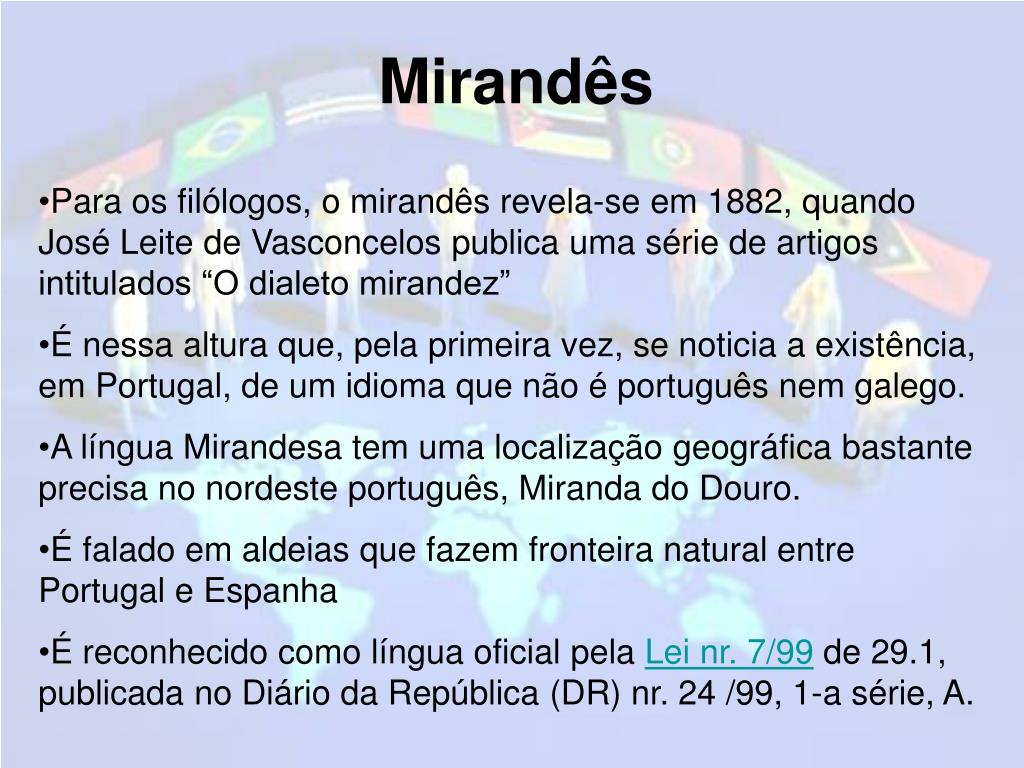 Mirandês

•Para os filólogos, o mirandês revela-se em 1882, quando José Leite de Vasconcelos publica uma série de artigos intitulados “O dialeto mirandez”

•É nessa altura que, pela primeira vez, se noticia a existência, em Portugal, de um idioma que não é português nem galego.

•A língua Mirandesa tem uma localização geográfica bastante precisa no nordeste português, Miranda do Douro.

•É falado em aldeias que fazem fronteira natural entre Portugal e Espanha

•É reconhecido como língua oficial pela Lei nr. 7/99 de 29.1, publicada no Diário da República (DR) nr. 24 /99, 1-a série, A.